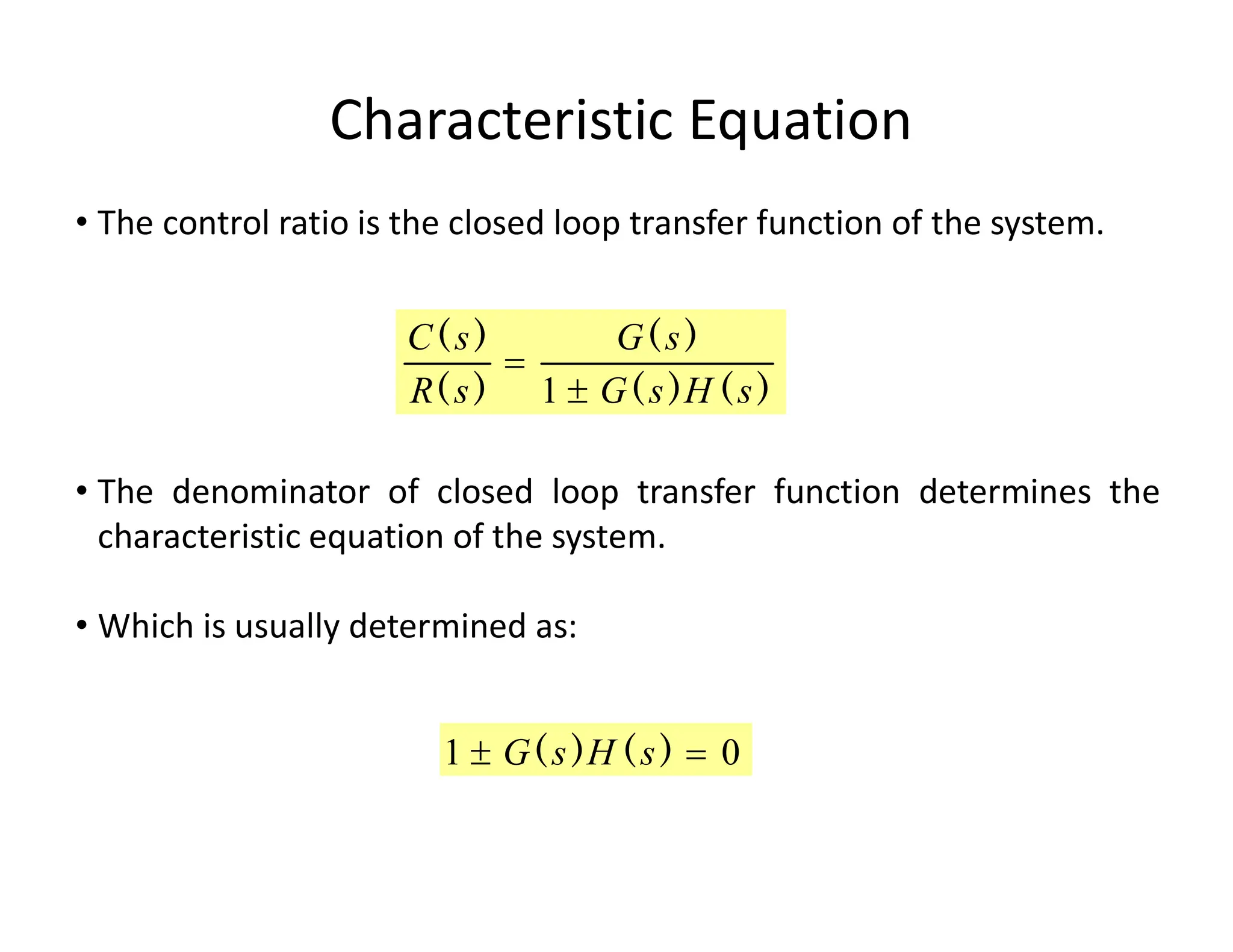 Characteristic Equation

• The control ratio is the closed loop transfer function of the system.

$\frac{C(s)}{R(s)} = \frac{G(s)}{1 \pm G(s)H(s)}$

• The denominator of closed loop transfer function determines the characteristic equation of the system.

• Which is usually determined as:

$1 \pm G(s)H(s) = 0$